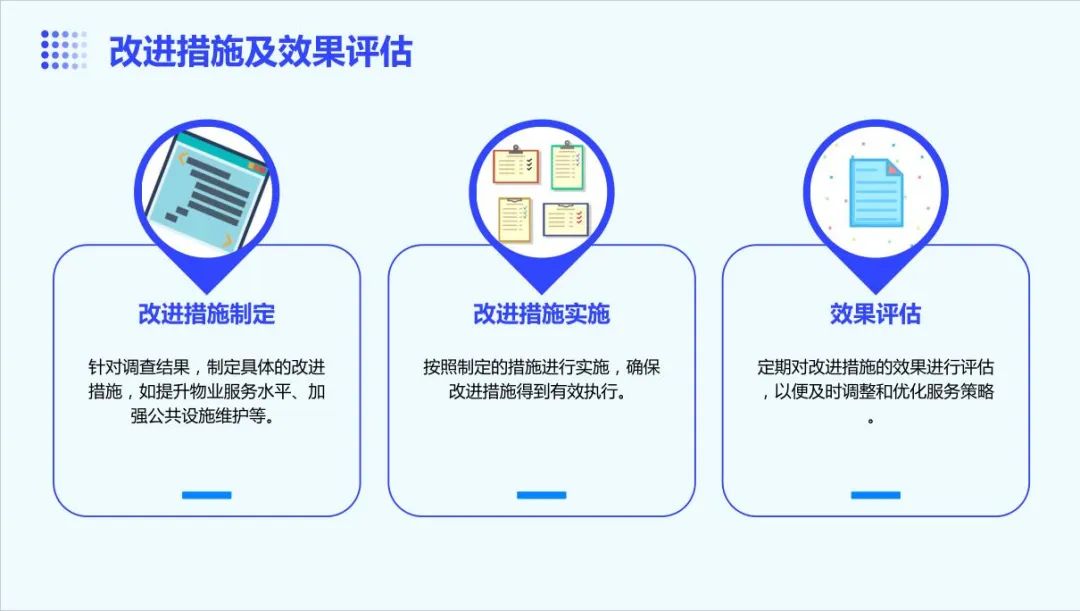 改进措施及效果评估

改进措施制定

针对调查结果，制定具体的改进措施，如提升物业服务水平、加强公共设施维护等。

改进措施实施

按照制定的措施进行实施，确保改进措施得到有效执行。

效果评估

定期对改进措施的效果进行评估，以便及时调整和优化服务策略。